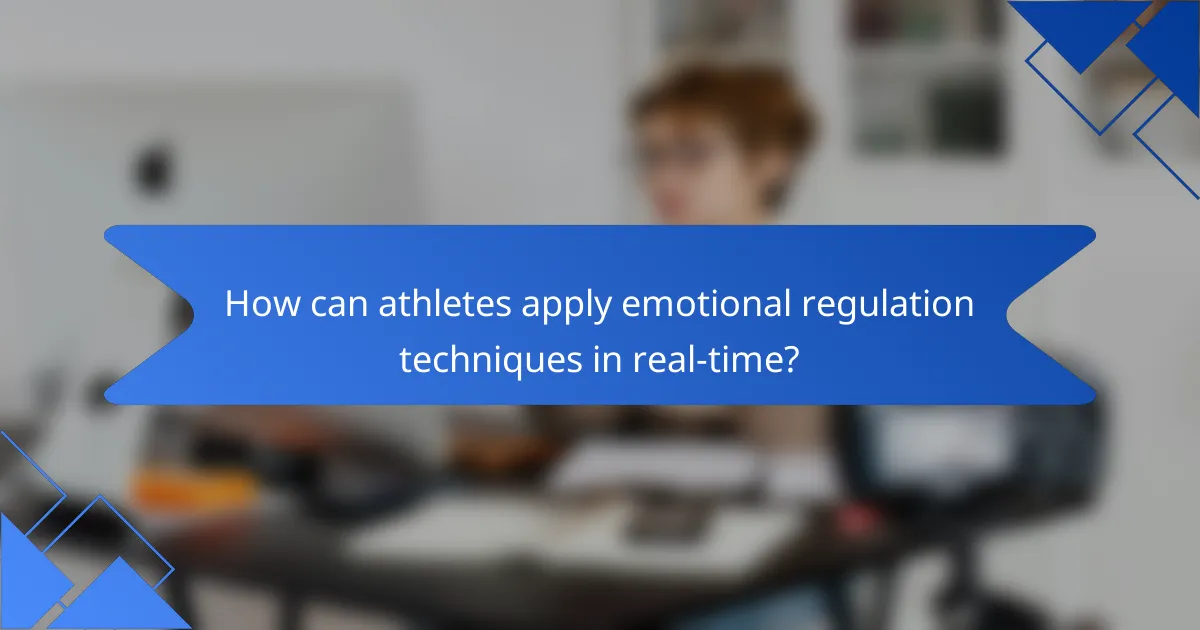 How can athletes apply emotional regulation techniques in real-time?